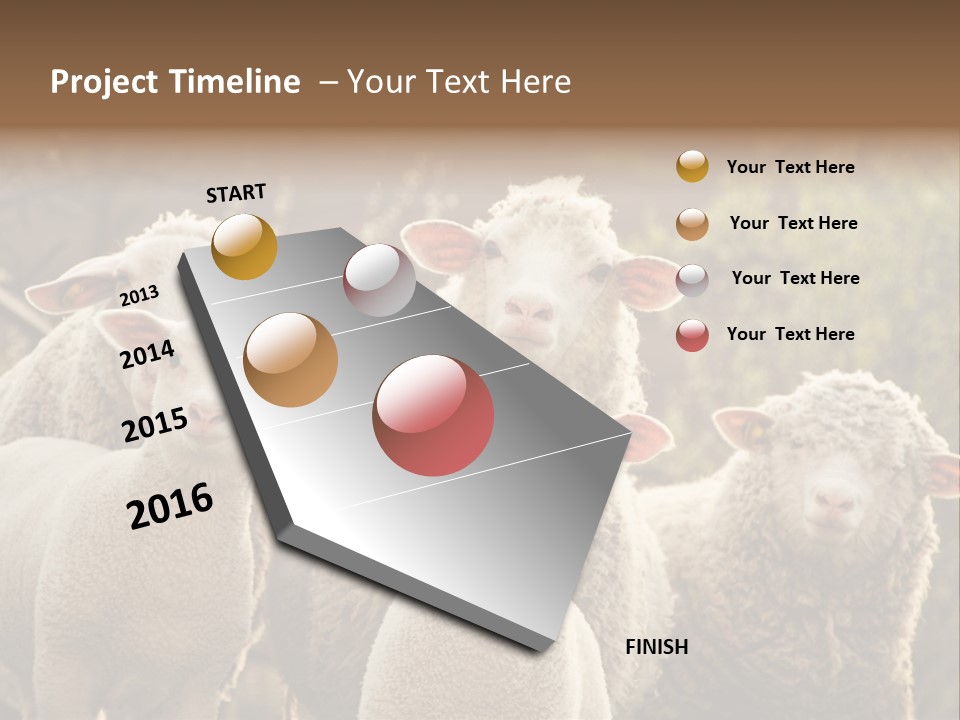 Project Timeline – Your Text Here

START

2013

2014

2015

2016

FINISH

Your Text Here

Your Text Here

Your Text Here

Your Text Here